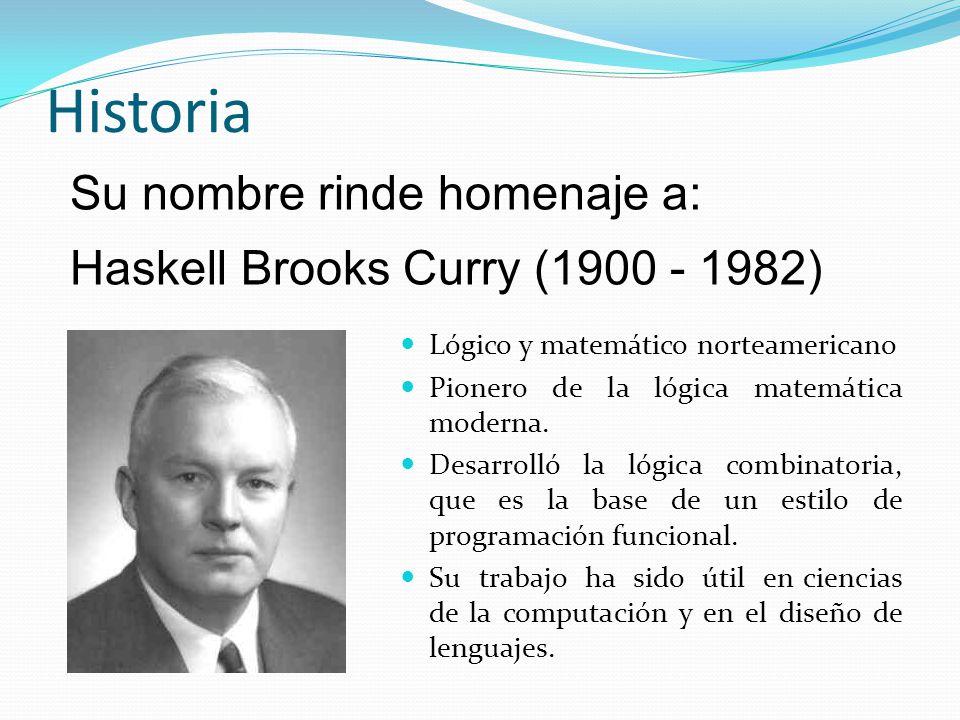 Historia

Su nombre rinde homenaje a:

Haskell Brooks Curry (1900 - 1982)

- Lógico y matemático norteamericano
- Pionero de la lógica matemática moderna.
- Desarrolló la lógica combinatoria, que es la base de un estilo de programación funcional.
- Su trabajo ha sido útil en ciencias de la computación y en el diseño de lenguajes.